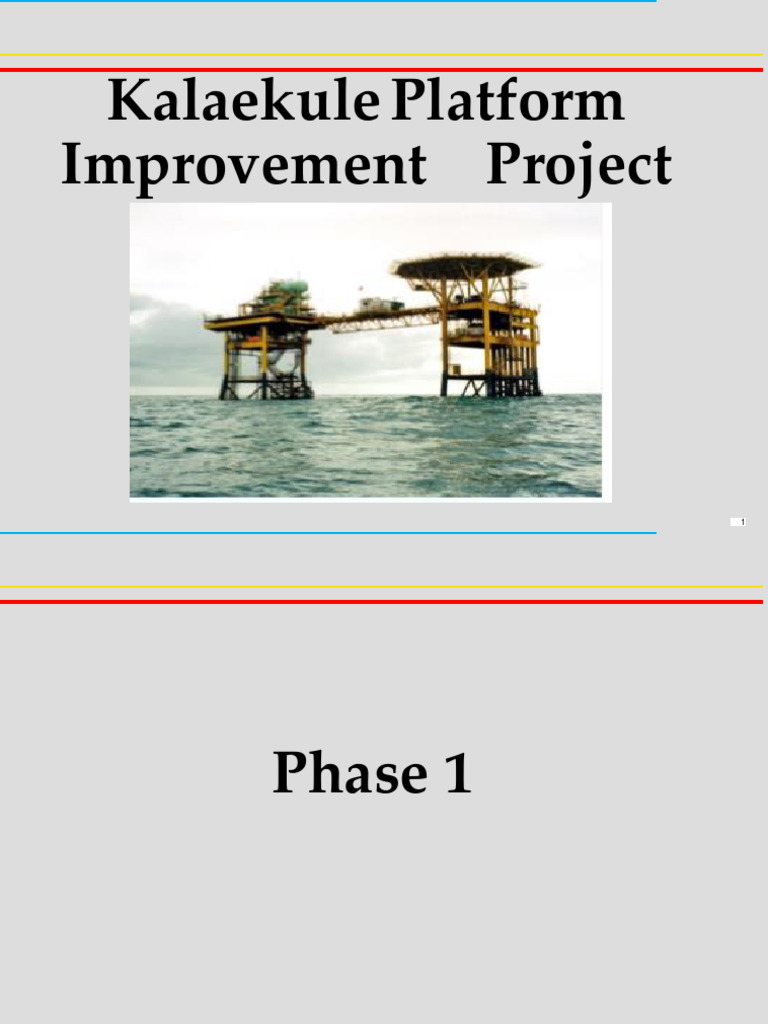 Kalaekule Platform Improvement Project

1

Phase 1